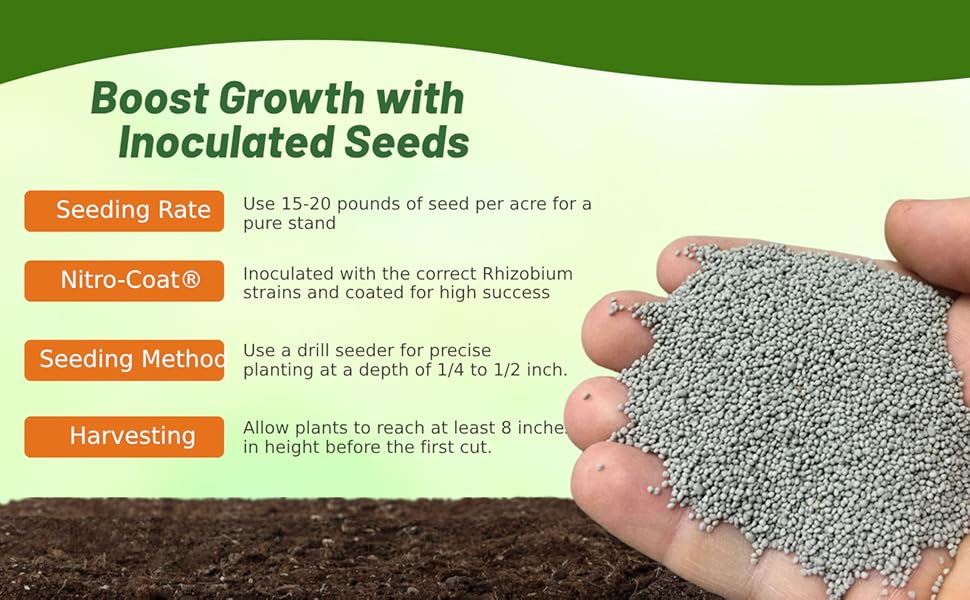 Boost Growth with Inoculated Seeds

Seeding Rate
Use 15-20 pounds of seed per acre for a pure stand

Nitro-Coat®
Inoculated with the correct Rhizobium strains and coated for high success

Seeding Methoc
Use a drill seeder for precise planting at a depth of 1/4 to 1/2 inch.

Harvesting
Allow plants to reach at least 8 inche in height before the first cut.